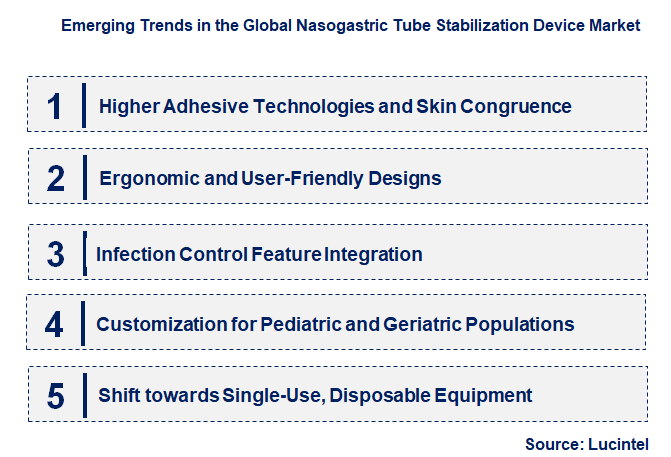 Emerging Trends in the Global Nasogastric Tube Stabilization Device Market

1 Higher Adhesive Technologies and Skin Congruence

2 Ergonomic and User-Friendly Designs

3 Infection Control Feature Integration

4 Customization for Pediatric and Geriatric Populations

5 Shift towards Single-Use, Disposable Equipment

Source: Lucintel